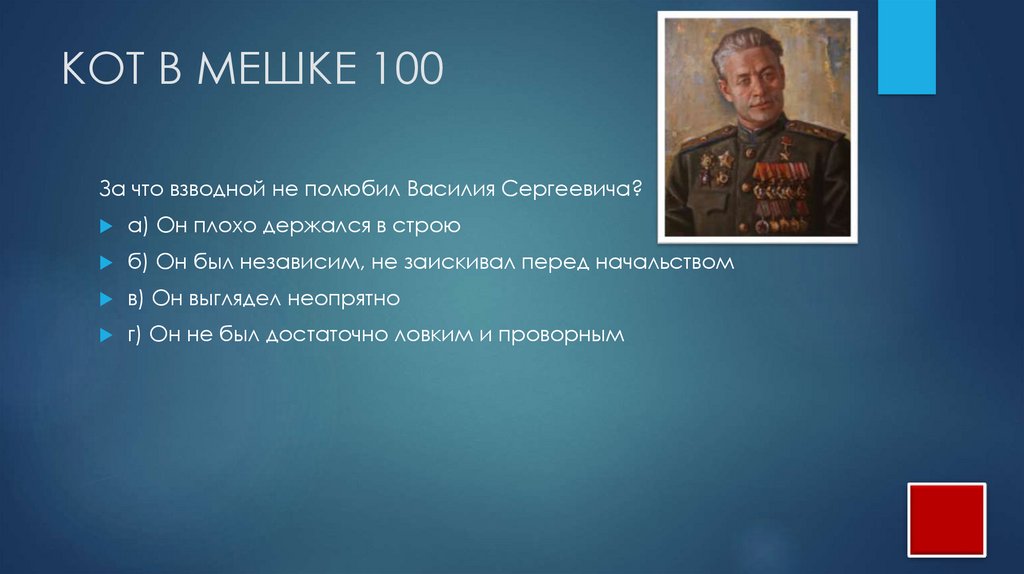 КОТ В МЕШКЕ 100

За что взводной не полюбил Василия Сергеевича?

а) Он плохо держался в строю

б) Он был независим, не заискивал перед начальством

в) Он выглядел неопрятно

г) Он не был достаточно ловким и проворным